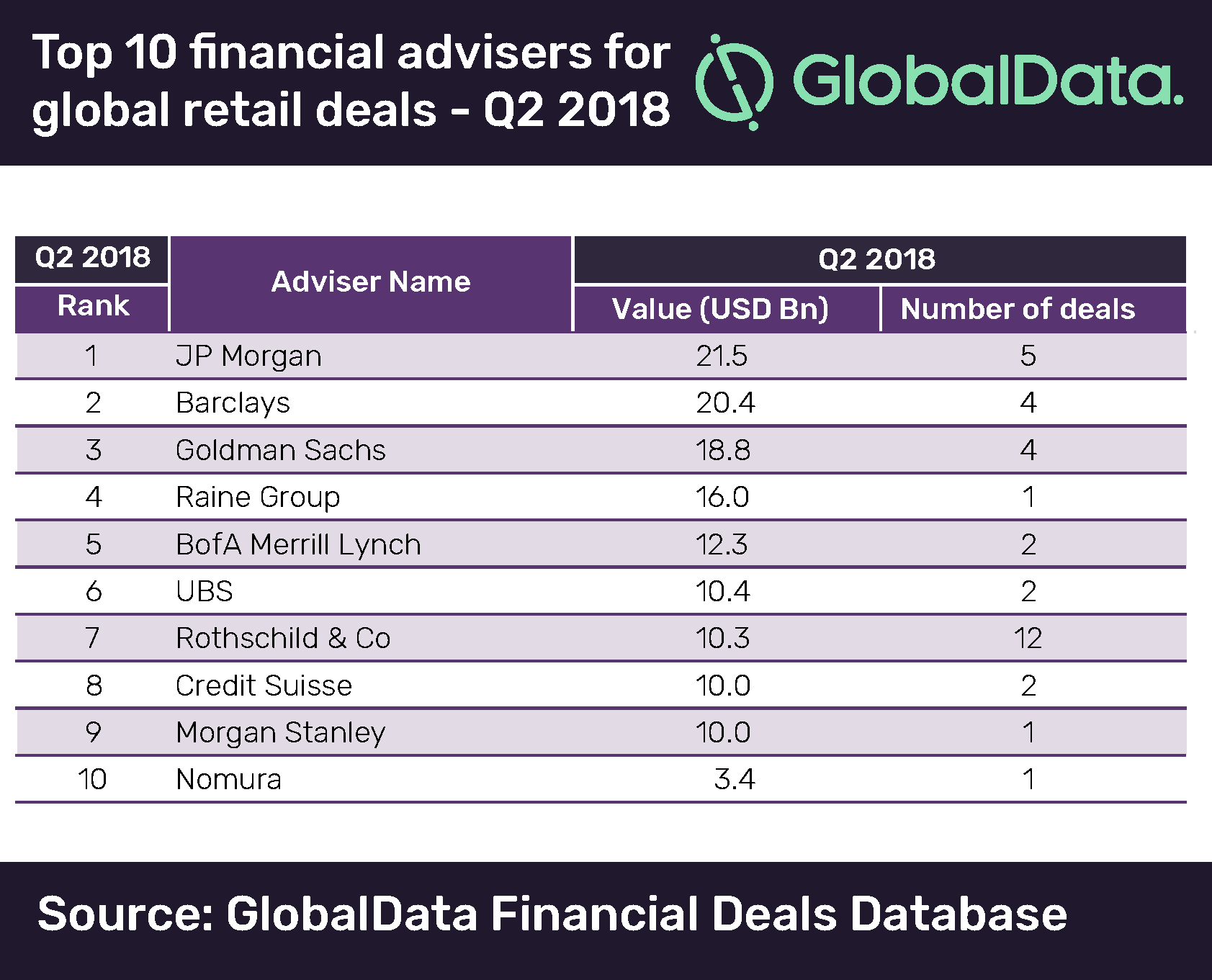 Top 10 financial advisers for global retail deals - Q2 2018

GlobalData.

| Q2 2018 Rank | Adviser Name | Q2 2018 Value (USD Bn) | Q2 2018 Number of deals |
|---|---|---|---|
| 1 | JP Morgan | 21.5 | 5 |
| 2 | Barclays | 20.4 | 4 |
| 3 | Goldman Sachs | 18.8 | 4 |
| 4 | Raine Group | 16.0 | 1 |
| 5 | BofA Merrill Lynch | 12.3 | 2 |
| 6 | UBS | 10.4 | 2 |
| 7 | Rothschild & Co | 10.3 | 12 |
| 8 | Credit Suisse | 10.0 | 2 |
| 9 | Morgan Stanley | 10.0 | 1 |
| 10 | Nomura | 3.4 | 1 |

Source: GlobalData Financial Deals Database